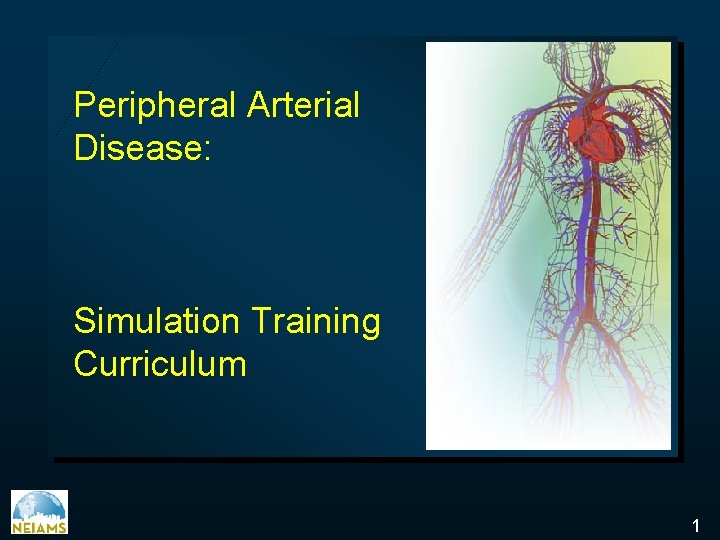 Peripheral Arterial Disease:

Simulation Training Curriculum

NEIAMS

1